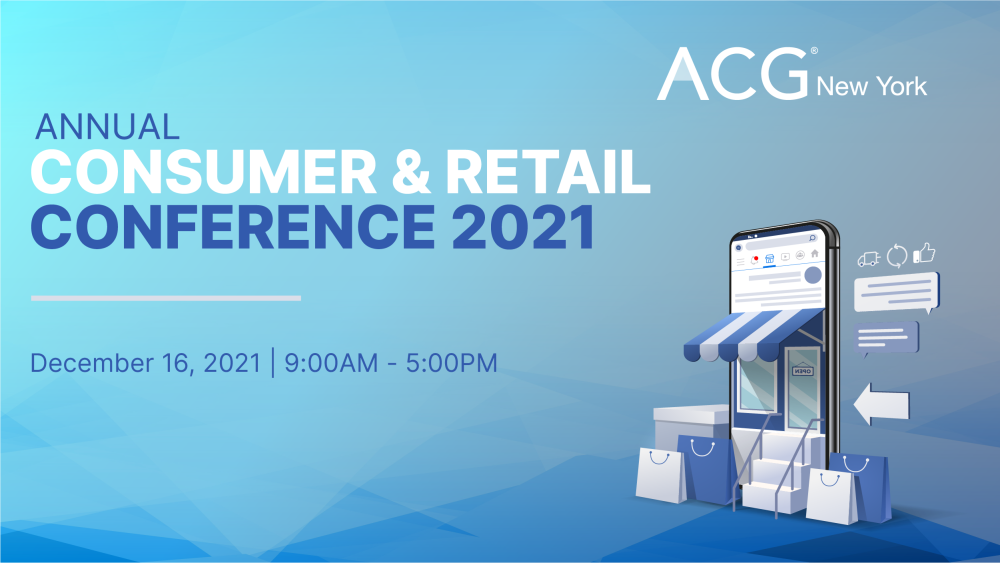 ACG® New York

ANNUAL
CONSUMER & RETAIL
CONFERENCE 2021

December 16, 2021 | 9:00AM - 5:00PM

OPEN